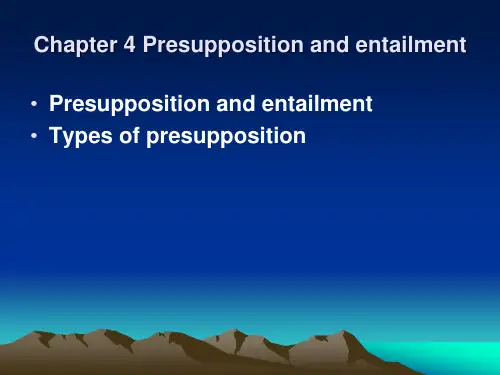 Chapter 4 Presupposition and entailment

• Presupposition and entailment
• Types of presupposition